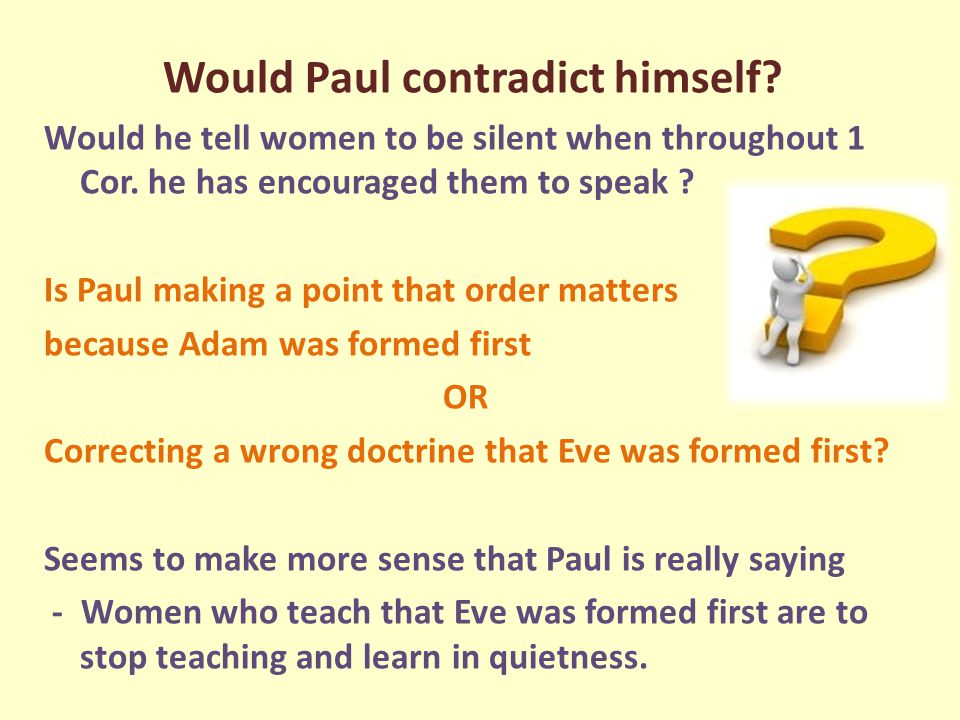 Would Paul contradict himself?

Would he tell women to be silent when throughout 1 Cor. he has encouraged them to speak ?

Is Paul making a point that order matters
because Adam was formed first
OR
Correcting a wrong doctrine that Eve was formed first?

Seems to make more sense that Paul is really saying
- Women who teach that Eve was formed first are to stop teaching and learn in quietness.